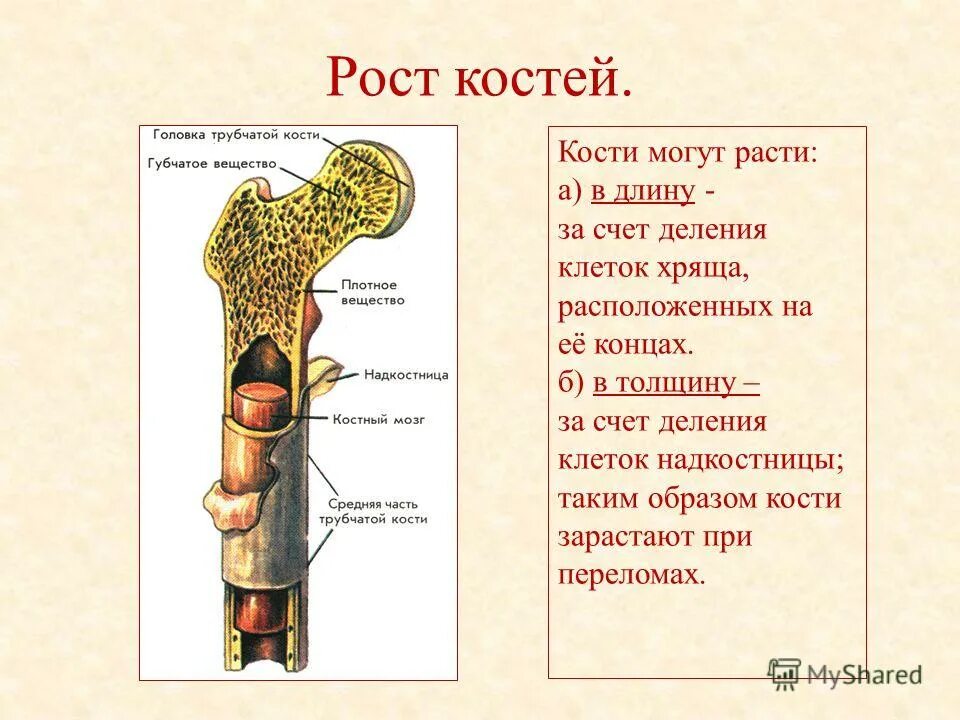 Рост костей.

Головка трубчатой кости
Губчатое вещество
Плотное вещество
Надкостница
Костный мозг
Средняя часть трубчатой кости

Кости могут расти:
а) в длину -
за счет деления клеток хряща, расположенных на её концах.
б) в толщину –
за счет деления клеток надкостницы; таким образом кости зарастают при переломах.

MyShared